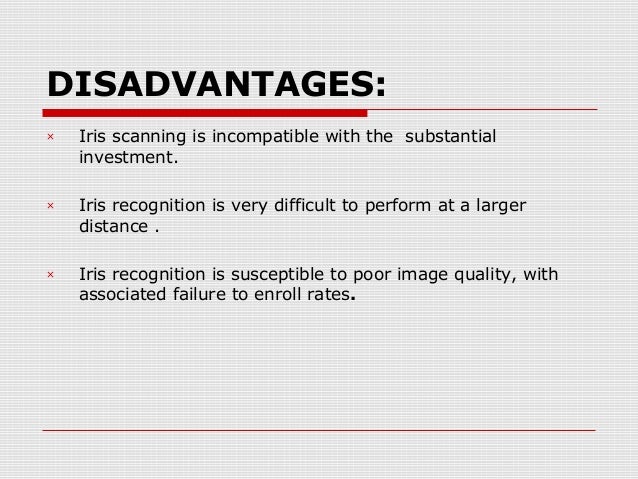 DISADVANTAGES:

× Iris scanning is incompatible with the substantial investment.

× Iris recognition is very difficult to perform at a larger distance .

× Iris recognition is susceptible to poor image quality, with associated failure to enroll rates.